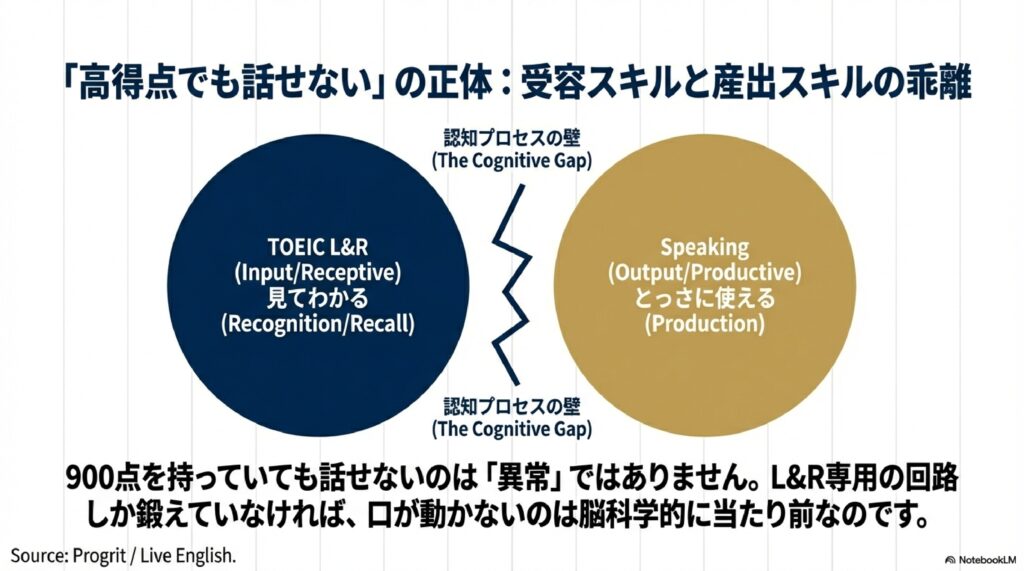 「高得点でも話せない」の正体：受容スキルと産出スキルの乖離

認知プロセスの壁
(The Cognitive Gap)

TOEIC L&R
(Input/Receptive)
見てわかる
(Recognition/Recall)

Speaking
(Output/Productive)
とっさに使える
(Production)

認知プロセスの壁
(The Cognitive Gap)

900点を持っていても話せないのは「異常」ではありません。L&R専用の回路しか鍛えていなければ、口が動かないのは脳科学的に当たり前なのです。

Source: Progrit / Live English.

NotebookLM